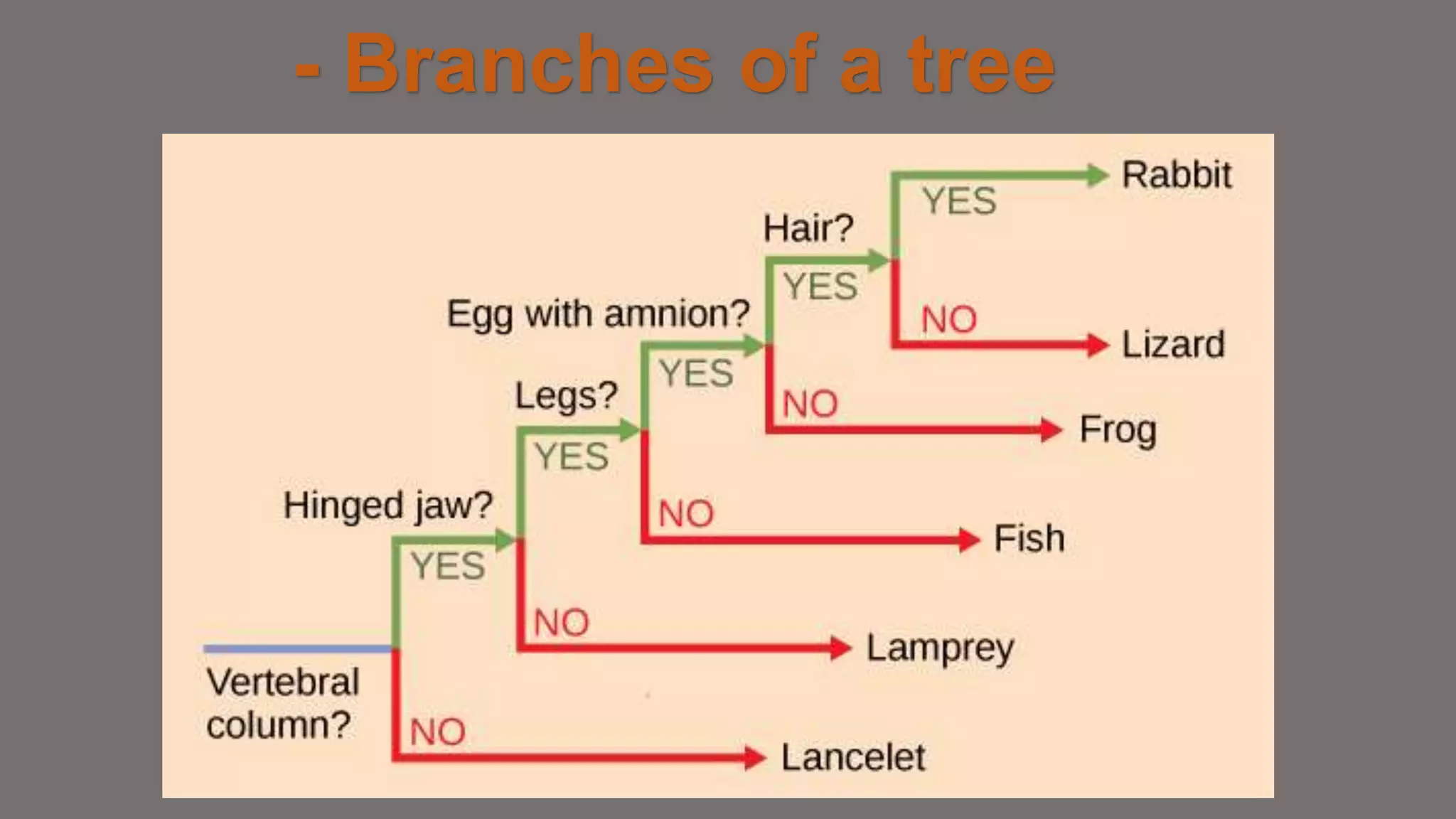 - Branches of a tree

Rabbit
YES
Hair?
YES
NO
Lizard
Egg with amnion?
YES
NO
Frog
Legs?
YES
NO
Fish
Hinged jaw?
YES
NO
Lamprey
Vertebral column?
NO
Lancelet